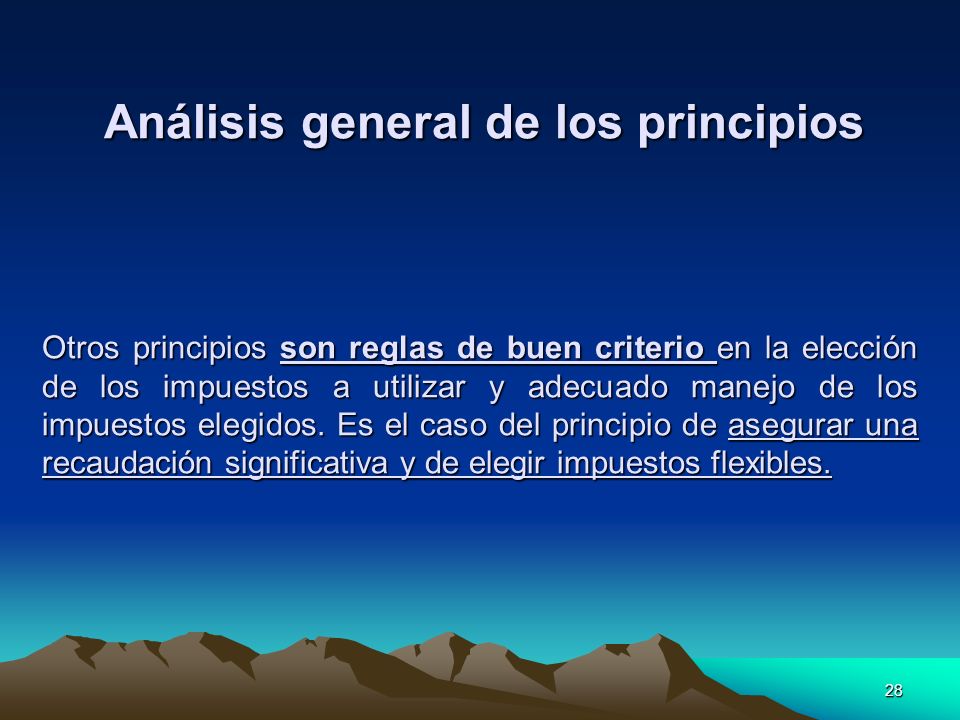 Análisis general de los principios

Otros principios son reglas de buen criterio en la elección de los impuestos a utilizar y adecuado manejo de los impuestos elegidos. Es el caso del principio de asegurar una recaudación significativa y de elegir impuestos flexibles.

28